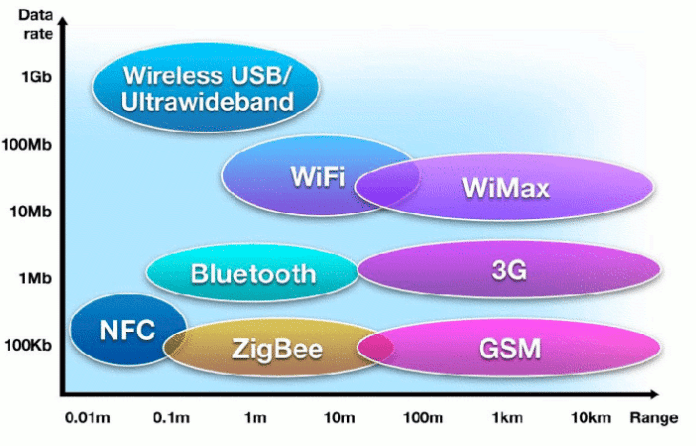 Data rate

1Gb

100Mb

10Mb

1Mb

100Kb

Wireless USB/ Ultrawideband

WiFi

WiMax

Bluetooth

3G

NFC

ZigBee

GSM

0.01m

0.1m

1m

10m

100m

1km

10km

Range